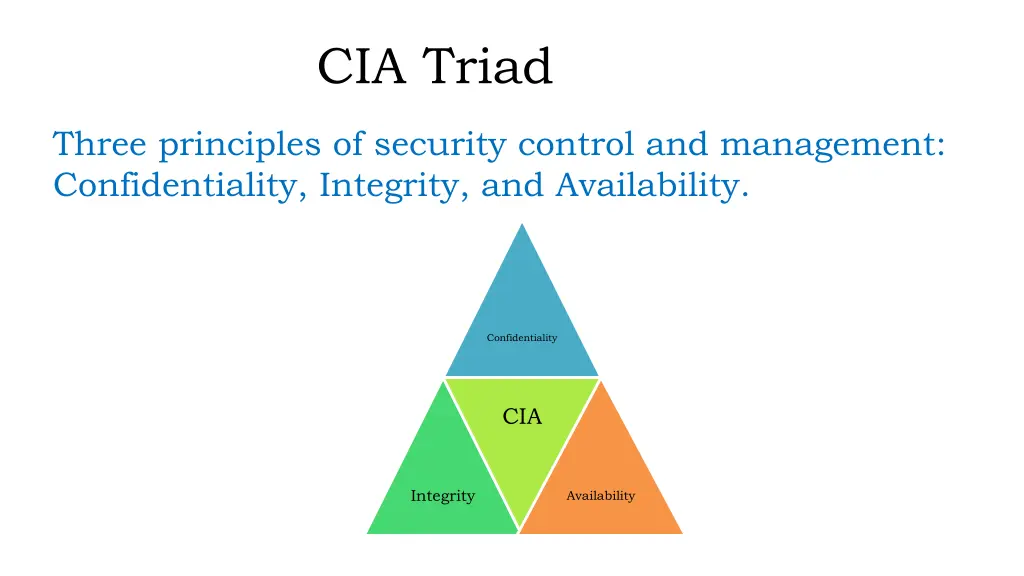 CIA Triad

Three principles of security control and management: Confidentiality, Integrity, and Availability.

Confidentiality

CIA

Integrity

Availability